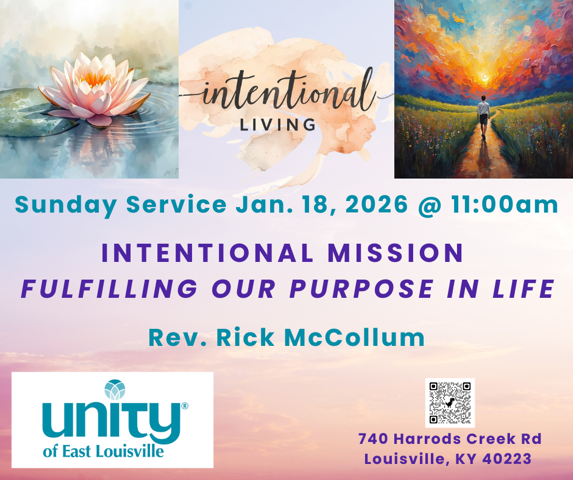 intentional
LIVING

Sunday Service Jan. 18, 2026 @ 11:00am

INTENTIONAL MISSION
FULFILLING OUR PURPOSE IN LIFE

Rev. Rick McCollum

unity®
of East Louisville

740 Harrods Creek Rd
Louisville, KY 40223